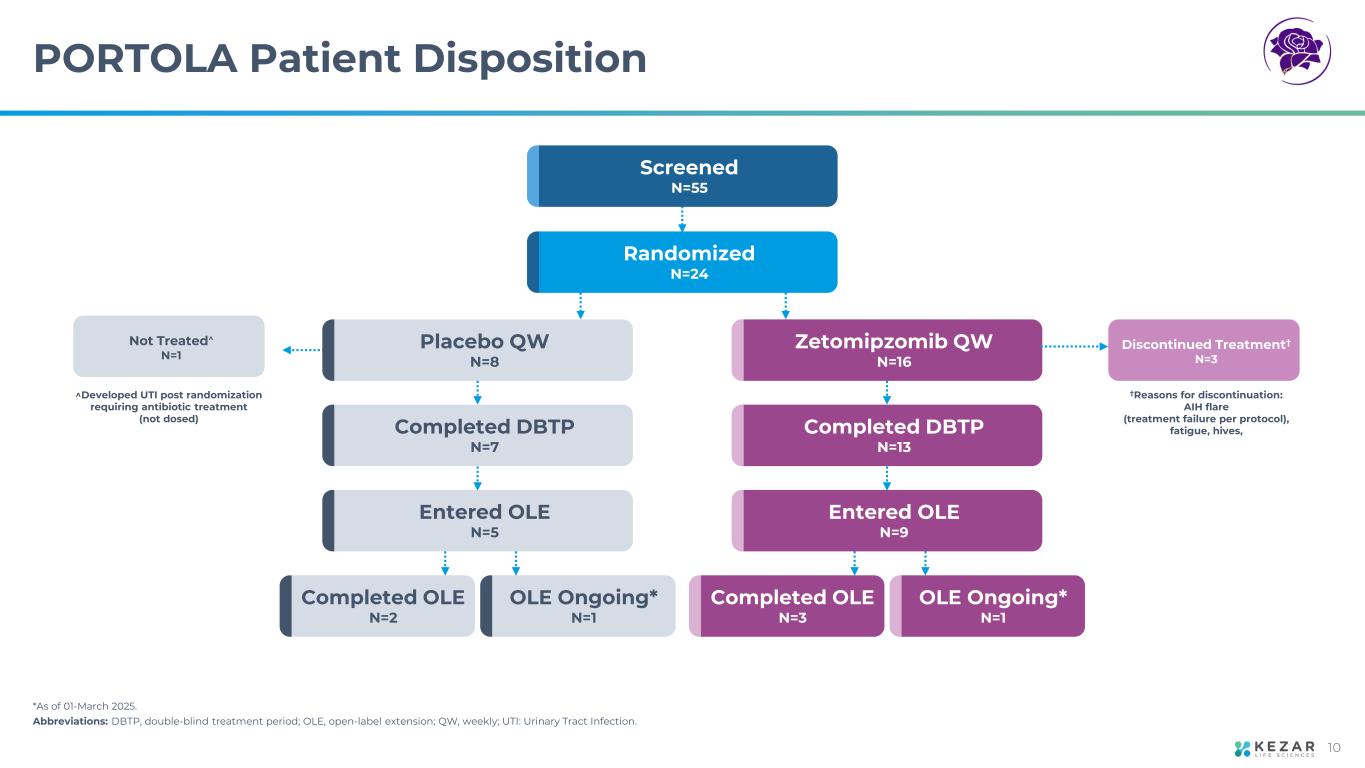 PORTOLA Patient Disposition

Screened
N=55

Randomized
N=24

Not Treated^
N=1

^Developed UTI post randomization requiring antibiotic treatment (not dosed)

Placebo QW
N=8

Completed DBTP
N=7

Entered OLE
N=5

Completed OLE
N=2

OLE Ongoing*
N=1

Zetomipzomib QW
N=16

Completed DBTP
N=13

Entered OLE
N=9

Completed OLE
N=3

OLE Ongoing*
N=1

Discontinued Treatment†
N=3

†Reasons for discontinuation: AIH flare (treatment failure per protocol), fatigue, hives,

*As of 01-March 2025.
Abbreviations: DBTP, double-blind treatment period; OLE, open-label extension; QW, weekly; UTI: Urinary Tract Infection.

KEZAR LIFE SCIENCES 10